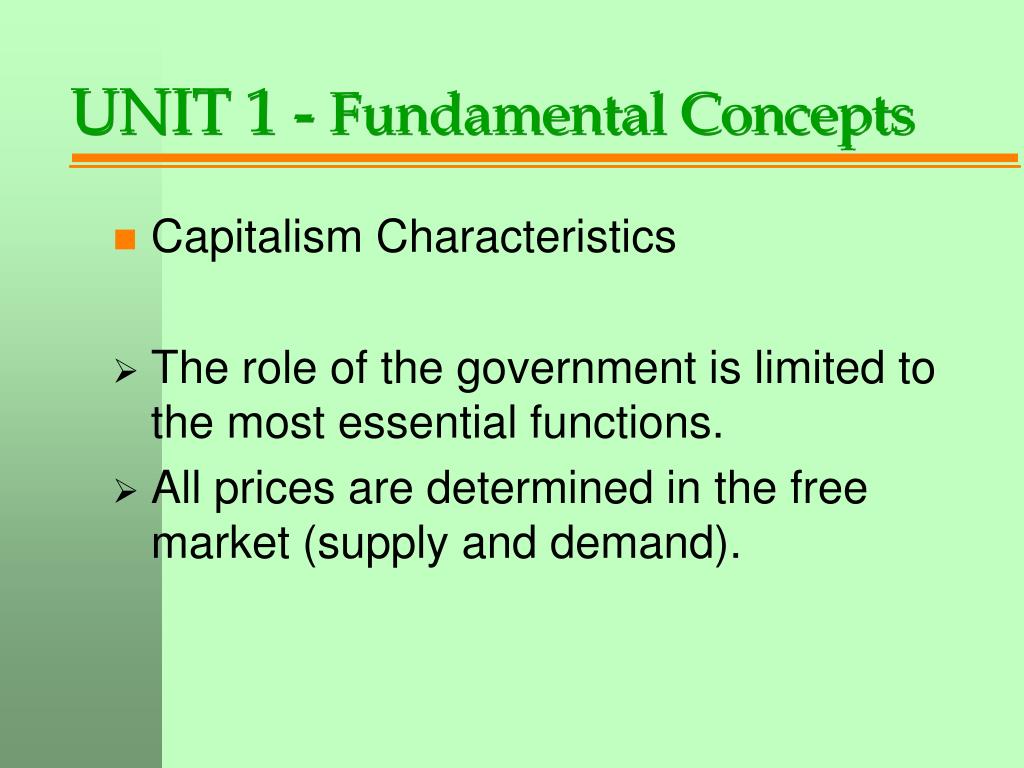 UNIT 1 - Fundamental Concepts

Capitalism Characteristics

The role of the government is limited to the most essential functions.

All prices are determined in the free market (supply and demand).